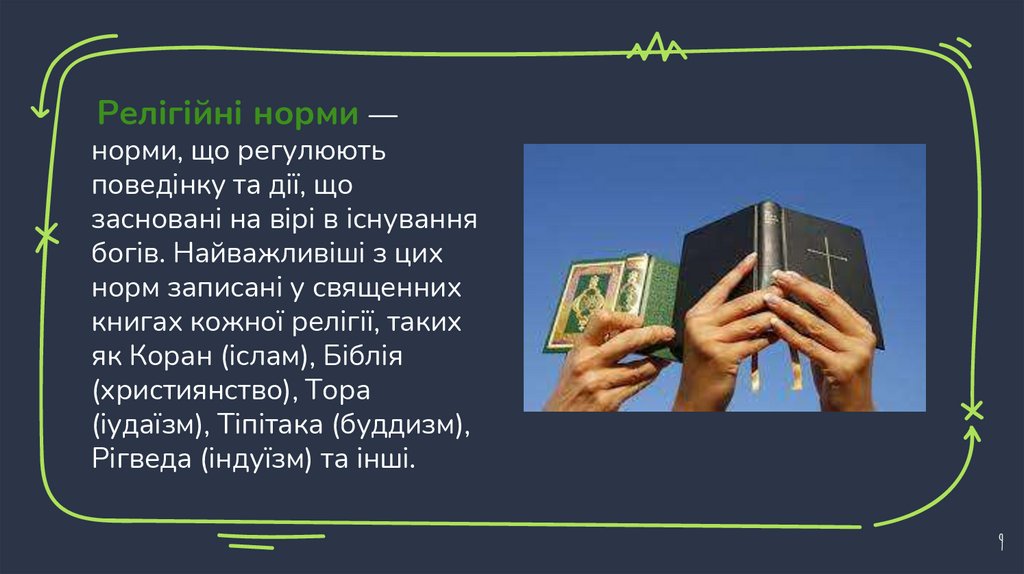 Релігійні норми — норми, що регулюють поведінку та дії, що засновані на вірі в існування богів. Найважливіші з цих норм записані у священних книгах кожної релігії, таких як Коран (іслам), Біблія (християнство), Тора (іудаїзм), Тіпітака (буддизм), Рігведа (індуїзм) та інші.

9